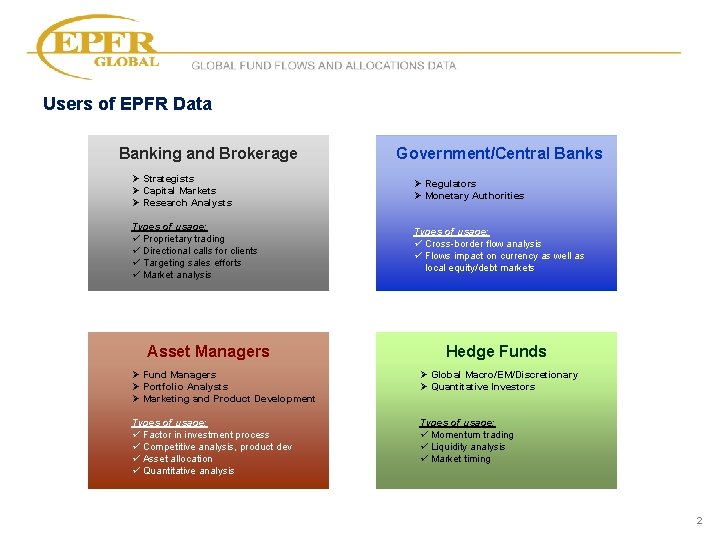 EPFR GLOBAL

GLOBAL FUND FLOWS AND ALLOCATIONS DATA

Users of EPFR Data

Banking and Brokerage

➢ Strategists
➢ Capital Markets
➢ Research Analysts

Types of usage:
✓ Proprietary trading
✓ Directional calls for clients
✓ Targeting sales efforts
✓ Market analysis

Government/Central Banks

➢ Regulators
➢ Monetary Authorities

Types of usage:
✓ Cross-border flow analysis
✓ Flows impact on currency as well as local equity/debt markets

Asset Managers

➢ Fund Managers
➢ Portfolio Analysts
➢ Marketing and Product Development

Types of usage:
✓ Factor in investment process
✓ Competitive analysis, product dev
✓ Asset allocation
✓ Quantitative analysis

Hedge Funds

➢ Global Macro/EM/Discretionary
➢ Quantitative Investors

Types of usage:
✓ Momentum trading
✓ Liquidity analysis
✓ Market timing

2